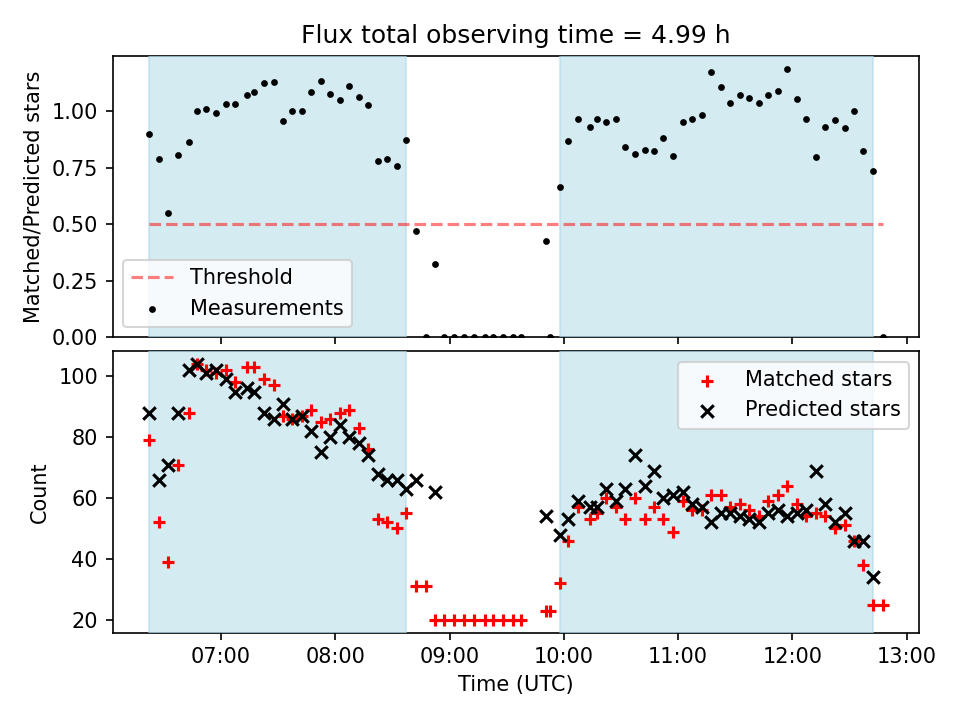 Flux total observing time = 4.99 h

Matched/Predicted stars

1.00
0.75
0.50
0.25
0.00

Threshold
Measurements

Count

100
80
60
40
20

Matched stars
Predicted stars

07:00 08:00 09:00 10:00 11:00 12:00 13:00

Time (UTC)